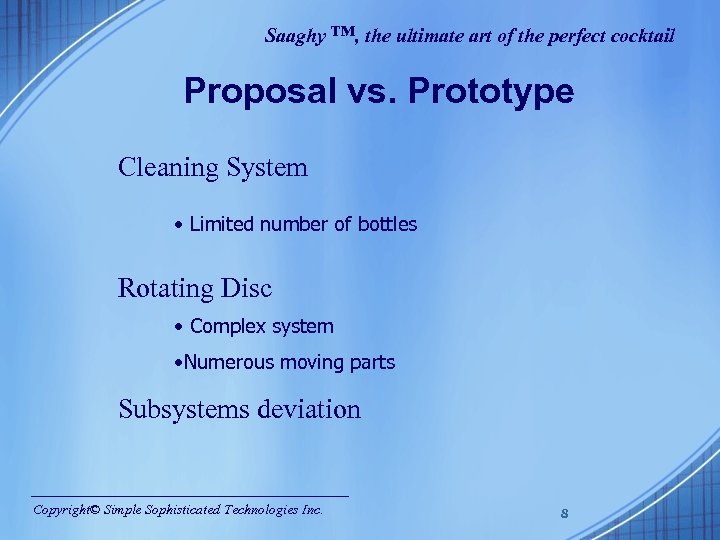 Saaghy ™, the ultimate art of the perfect cocktail

Proposal vs. Prototype

Cleaning System

• Limited number of bottles

Rotating Disc

• Complex system

•Numerous moving parts

Subsystems deviation

Copyright© Simple Sophisticated Technologies Inc.

8